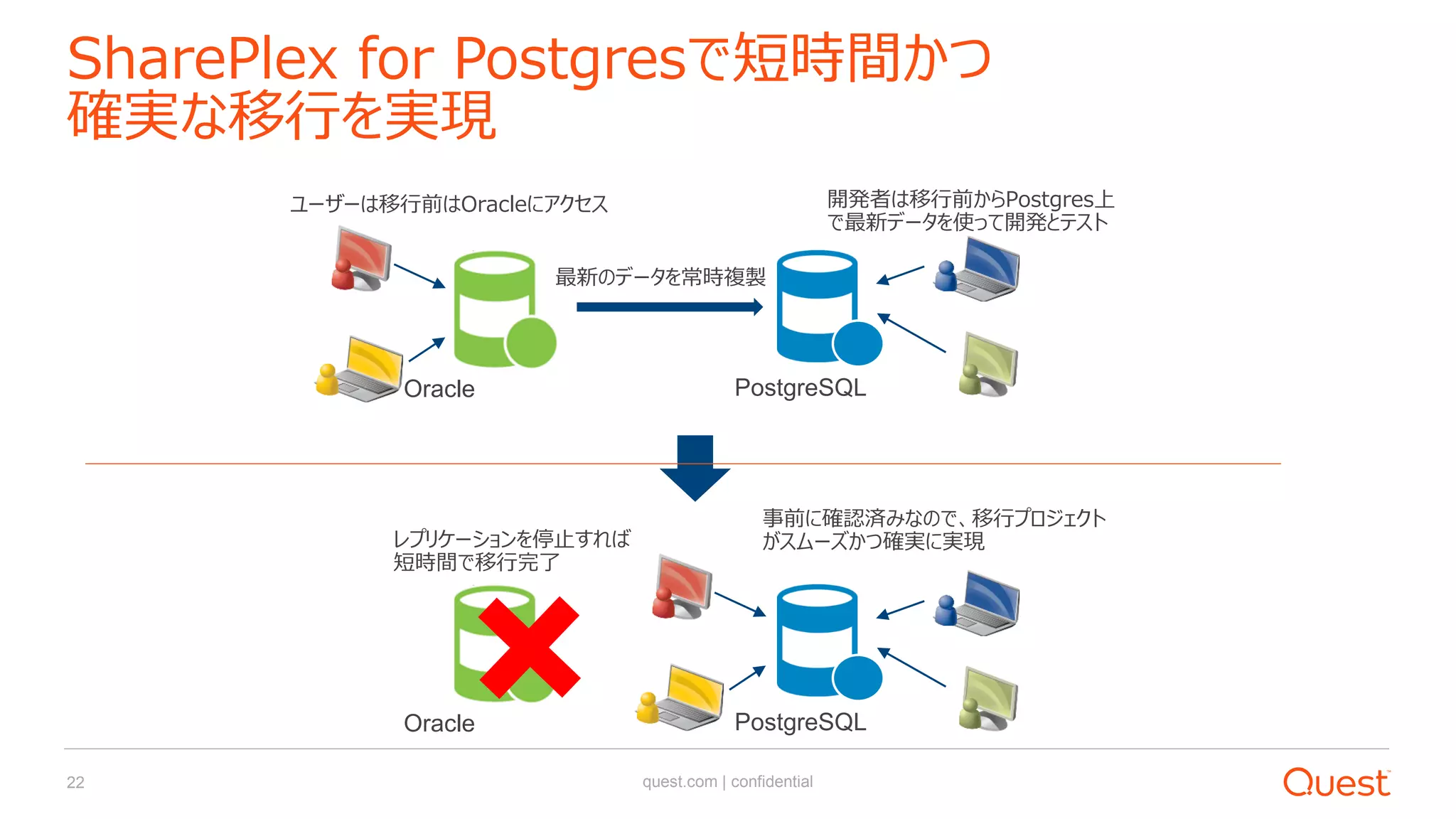 SharePlex for Postgresで短時間かつ確実な移行を実現

ユーザーは移行前はOracleにアクセス

開発者は移行前からPostgres上で最新データを使って開発とテスト

最新のデータを常時複製

Oracle

PostgreSQL

レプリケーションを停止すれば短時間で移行完了

事前に確認済みなので、移行プロジェクトがスムーズかつ確実に実現

Oracle

PostgreSQL

22

quest.com | confidential

Quest